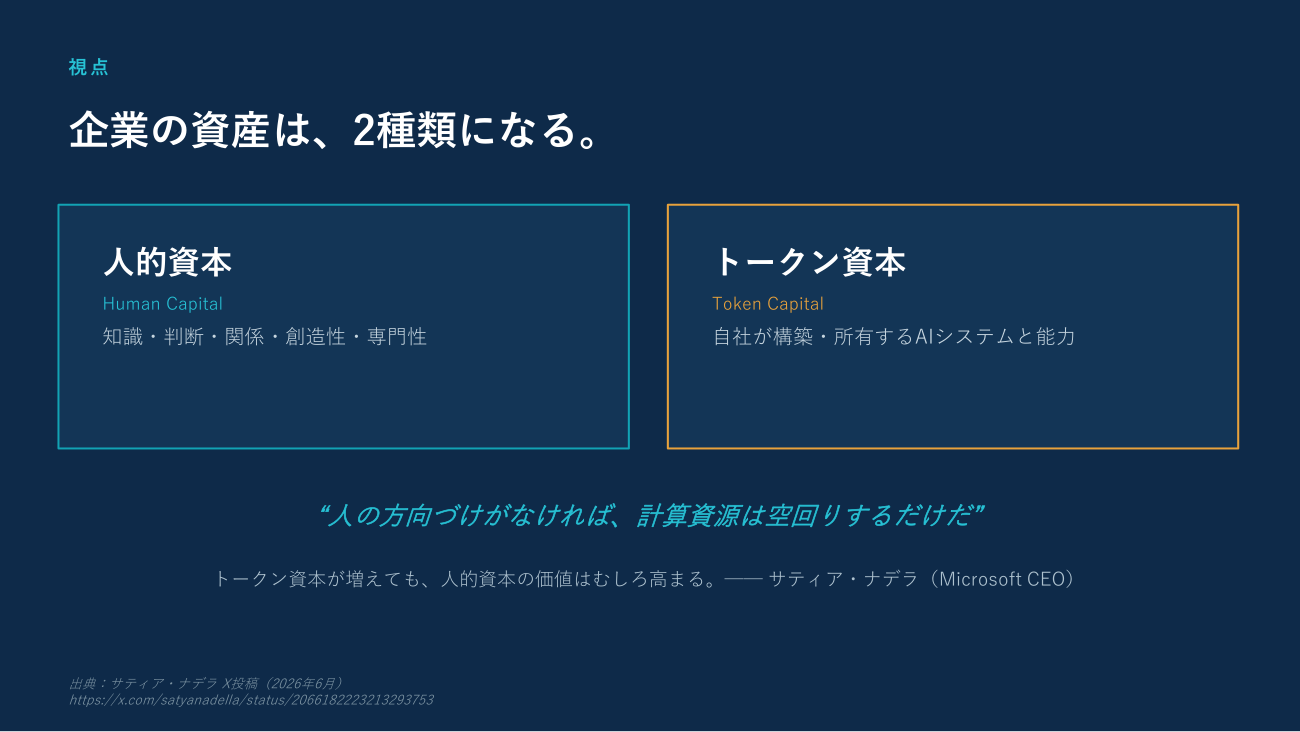 視点

企業の資産は、2種類になる。

人的資本
Human Capital
知識・判断・関係・創造性・専門性

トークン資本
Token Capital
自社が構築・所有するAIシステムと能力

“人の方向づけがなければ、計算資源は空回りするだけだ”

トークン資本が増えても、人的資本の価値はむしろ高まる。—— サティア・ナデラ（Microsoft CEO）

出典：サティア・ナデラ X投稿（2026年6月）
https://x.com/satyanadella/status/2066182223213293753